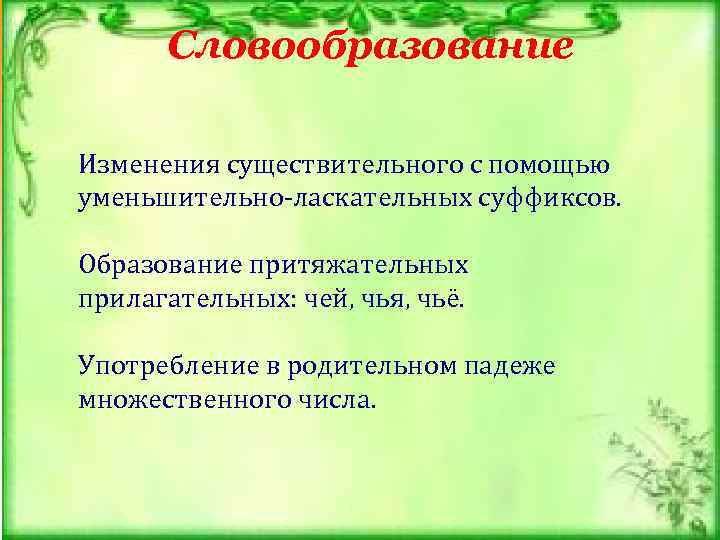 Словообразование

Изменения существительного с помощью уменьшительно-ласкательных суффиксов.

Образование притяжательных прилагательных: чей, чья, чьё.

Употребление в родительном падеже множественного числа.